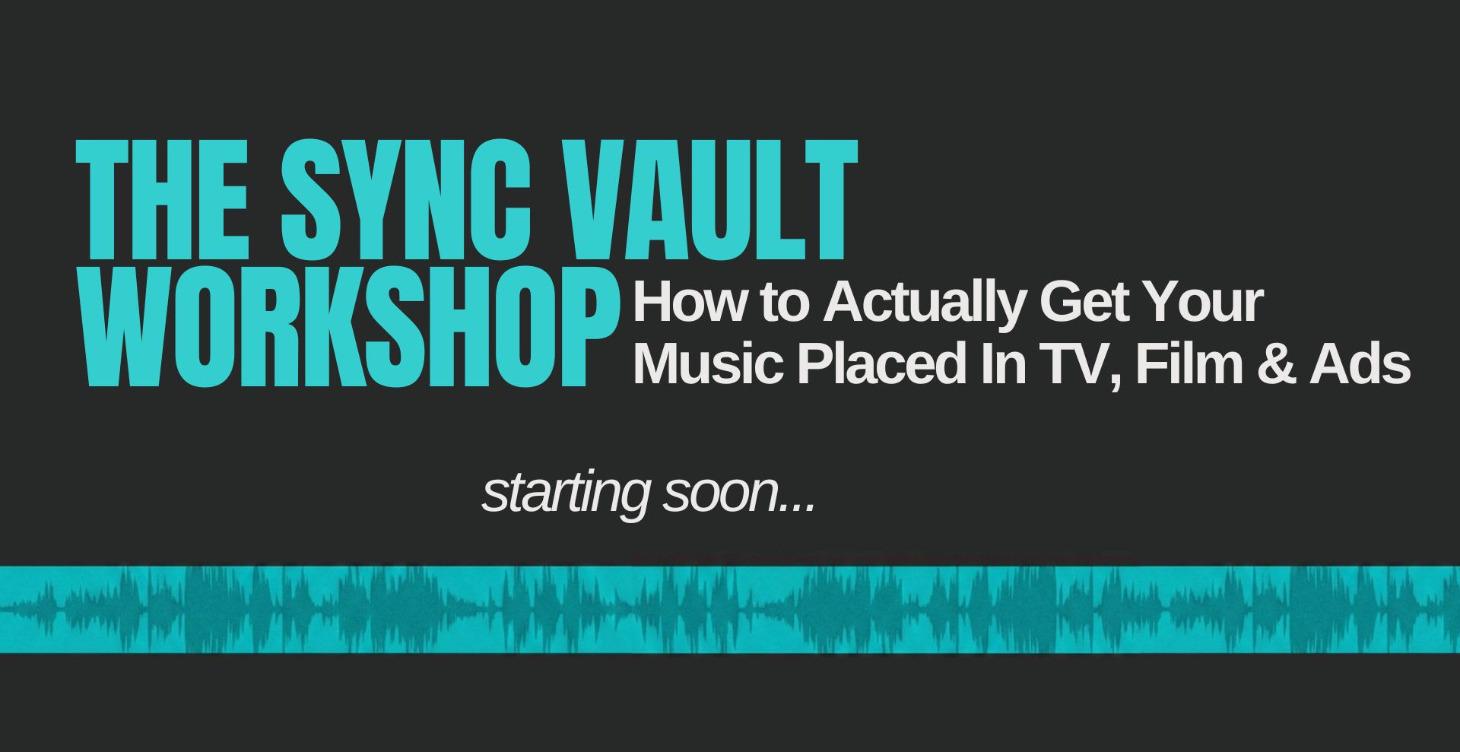 THE SYNC VAULT WORKSHOP

How to Actually Get Your Music Placed In TV, Film & Ads

starting soon...